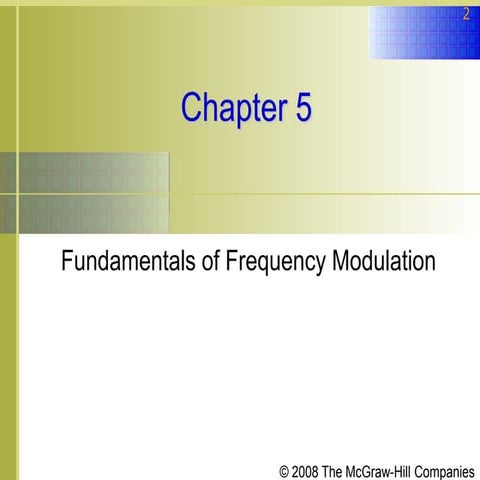 2

Chapter 5

Fundamentals of Frequency Modulation

© 2008 The McGraw-Hill Companies